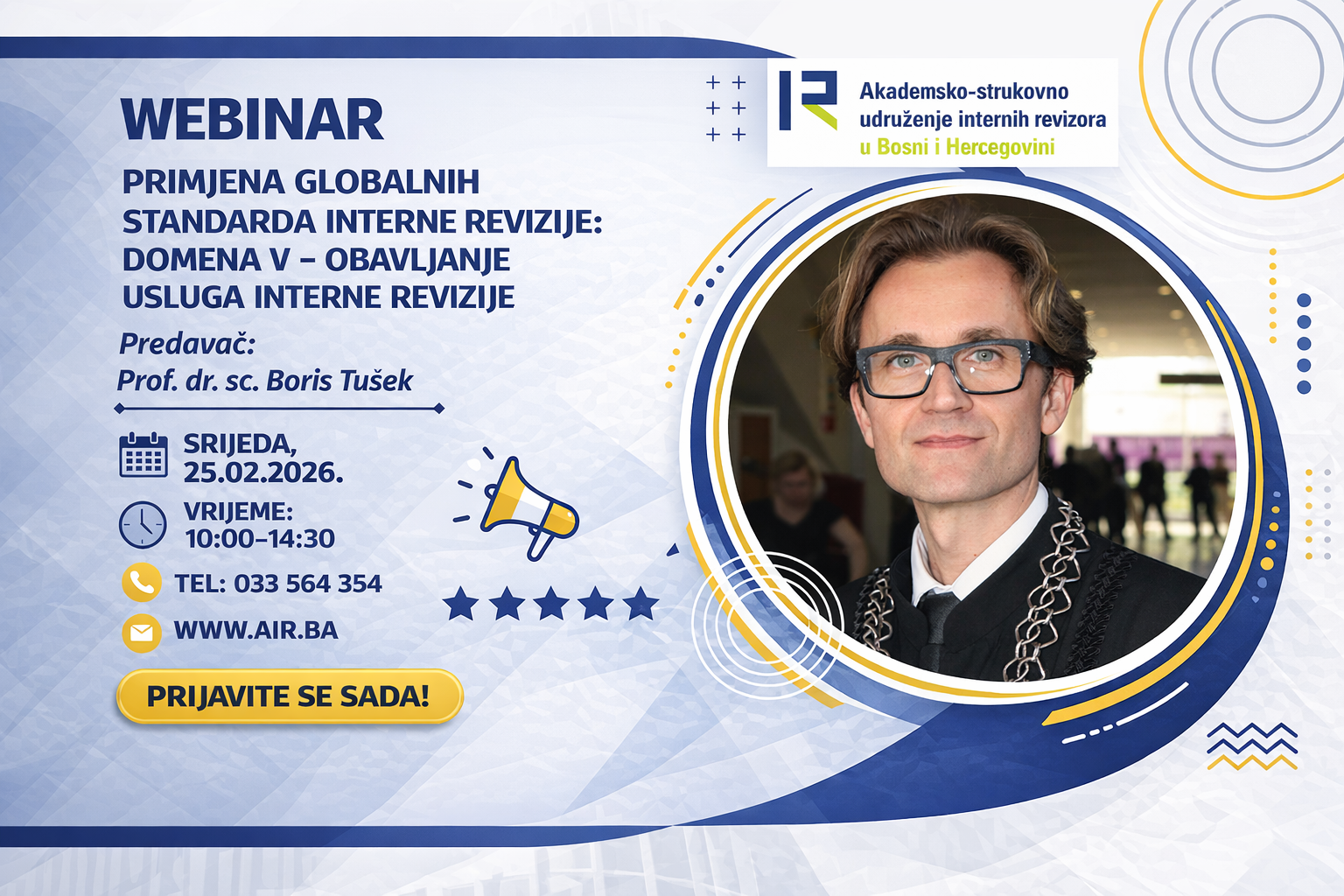 WEBINAR

PRIMJENA GLOBALNIH STANDARDA INTERNE REVIZIJE: DOMENA V – OBAVLJANJE USLUGA INTERNE REVIZIJE

Predavač:
Prof. dr. sc. Boris Tušek

SRIJEDA,
25.02.2026.

VRIJEME:
10:00–14:30

TEL: 033 564 354

WWW.AIR.BA

PRIJAVITE SE SADA!

Akademsko-strukovno
udruženje internih revizora
u Bosni i Hercegovini